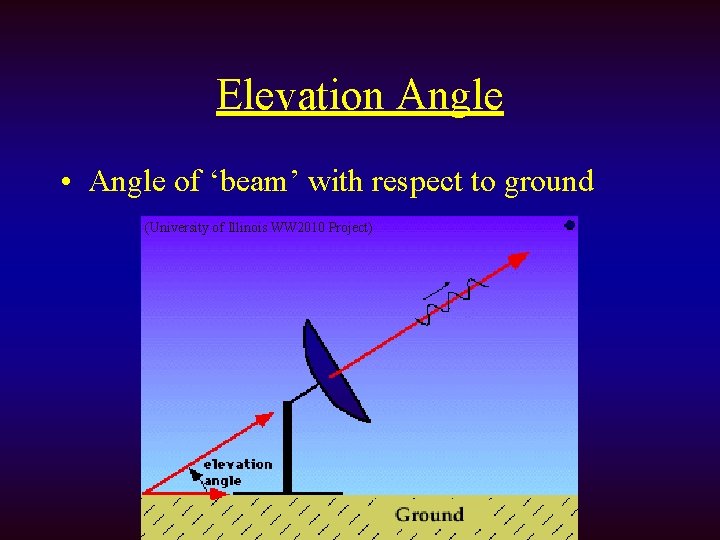 Elevation Angle

• Angle of ‘beam’ with respect to ground

(University of Illinois WW2010 Project)

elevation angle

Ground